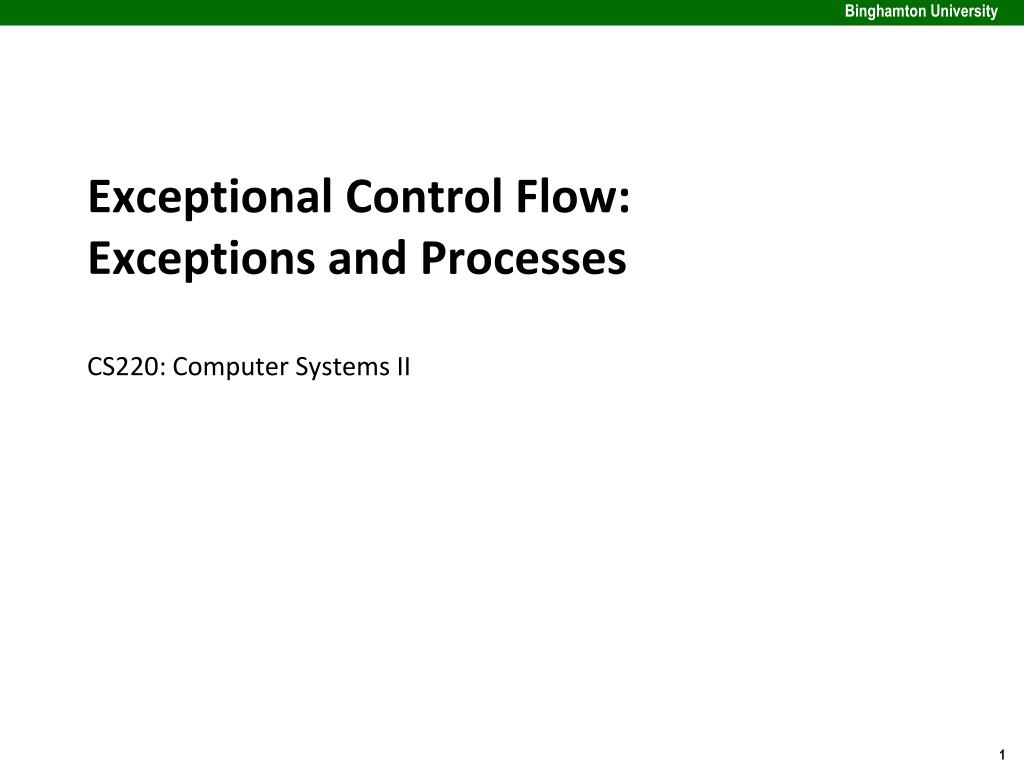 Binghamton University

Exceptional Control Flow:
Exceptions and Processes

CS220: Computer Systems II

1